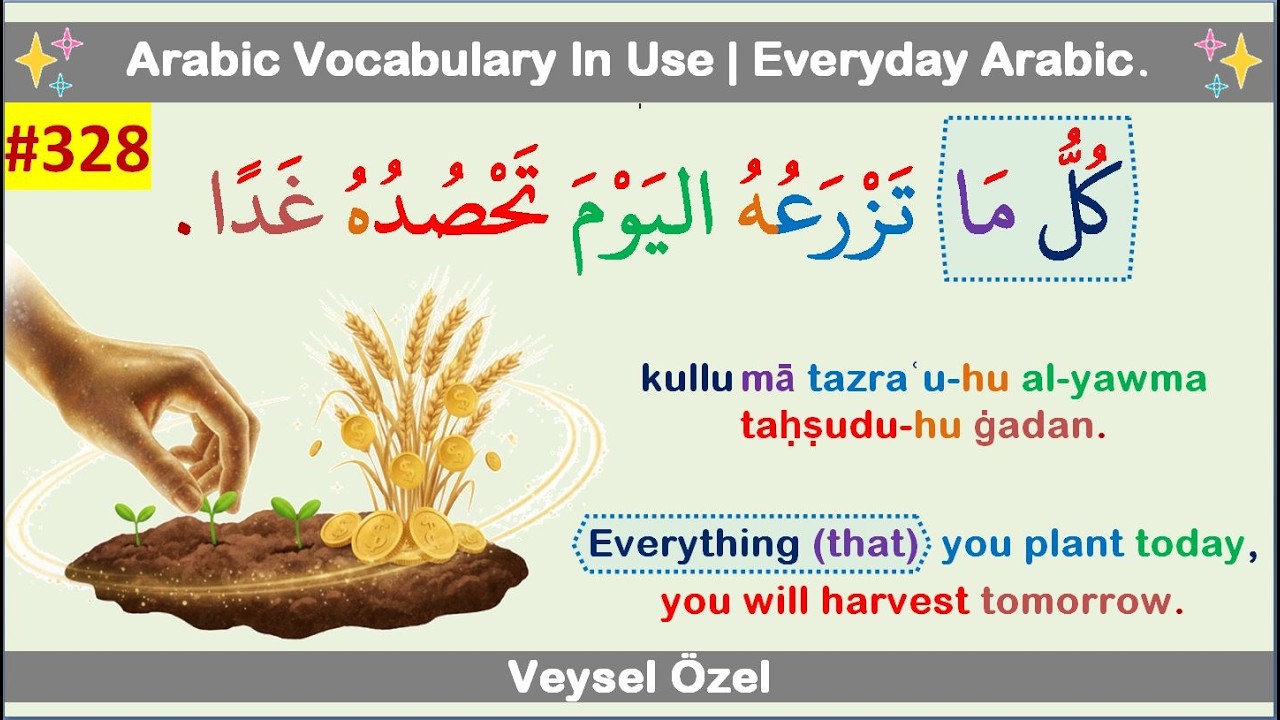 Arabic Vocabulary In Use | Everyday Arabic.

#328

كُلُّ مَا تَزْرَعُهُ اليَوْمَ تَحْصُدُهُ غَدًا.

kullu mā tazraʿu-hu al-yawma taḥṣudu-hu ġadan.

Everything (that) you plant today, you will harvest tomorrow.

Veysel Özel